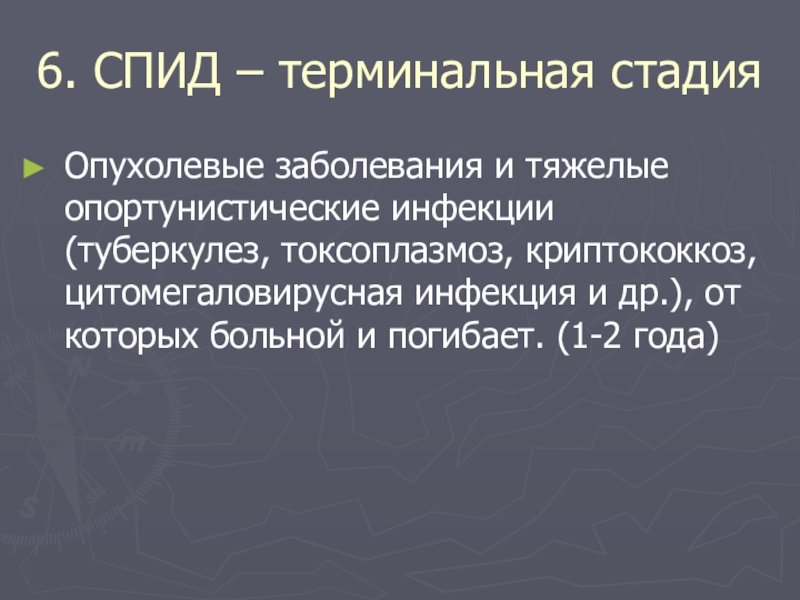 6. СПИД – терминальная стадия

► Опухолевые заболевания и тяжелые опортунистические инфекции (туберкулез, токсоплазмоз, криптококкоз, цитомегаловирусная инфекция и др.), от которых больной и погибает. (1-2 года)